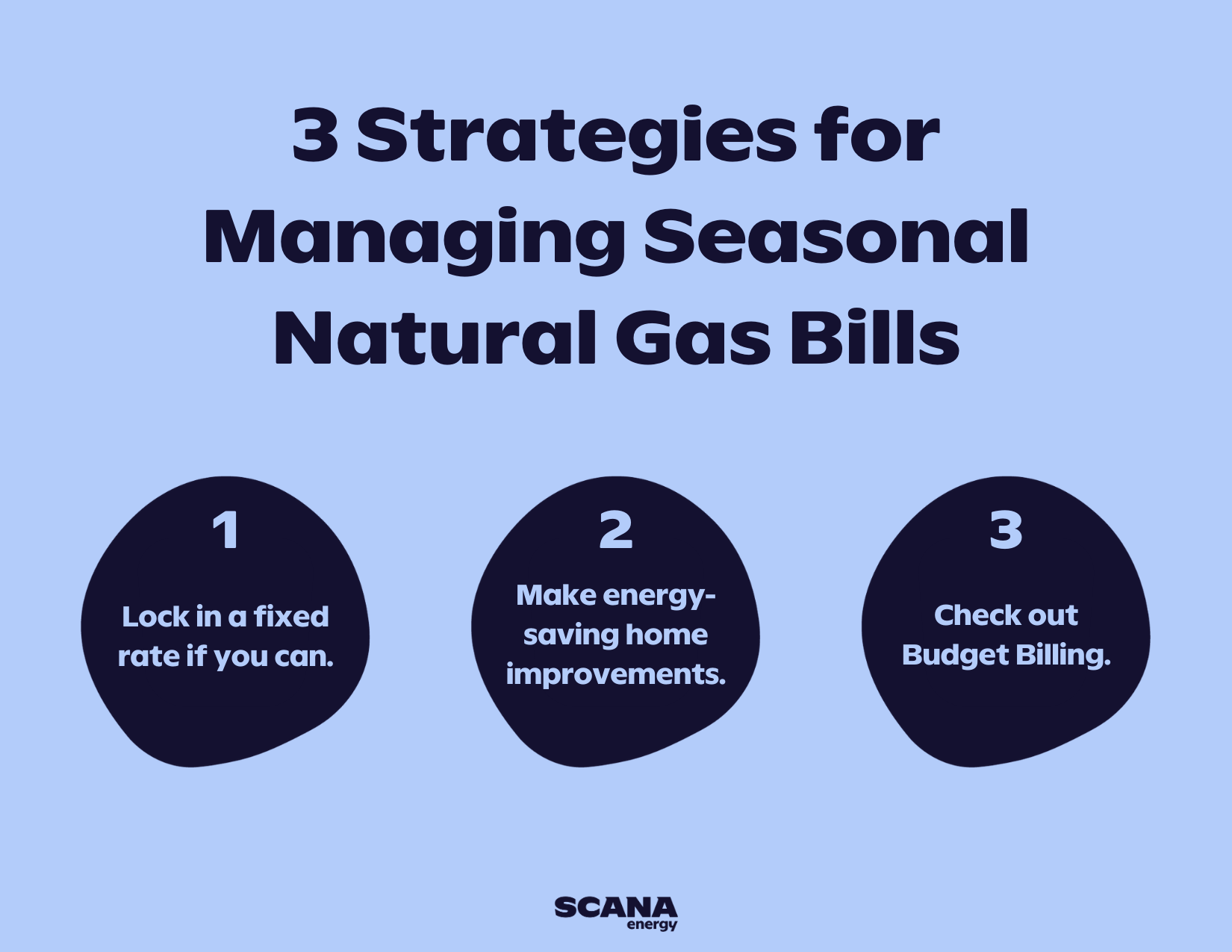 3 Strategies for Managing Seasonal Natural Gas Bills

1

Lock in a fixed rate if you can.

2

Make energy-saving home improvements.

3

Check out Budget Billing.

SCANA energy